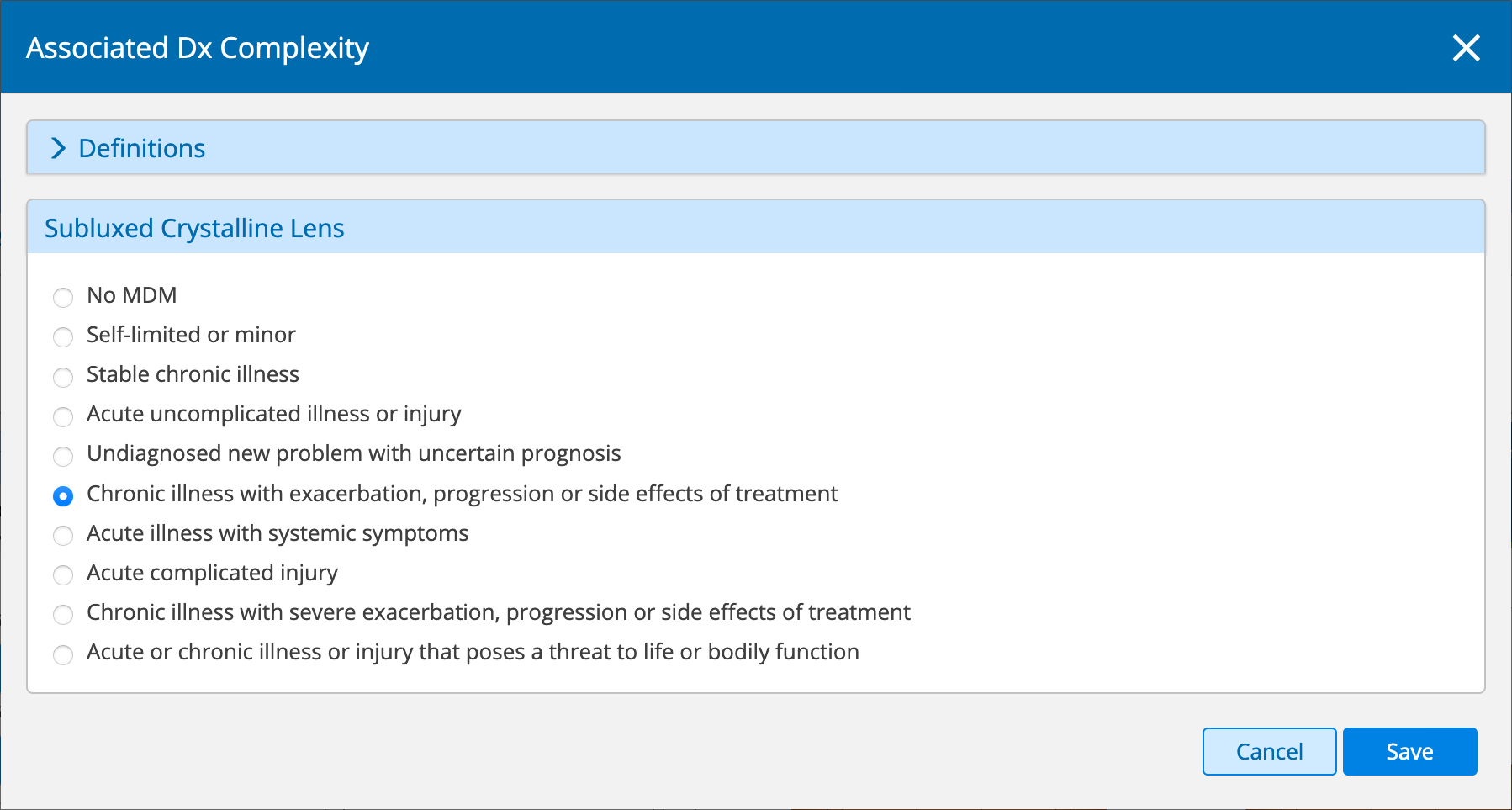 Associated Dx Complexity

Definitions

Subluxed Crystalline Lens

No MDM
Self-limited or minor
Stable chronic illness
Acute uncomplicated illness or injury
Undiagnosed new problem with uncertain prognosis
Chronic illness with exacerbation, progression or side effects of treatment
Acute illness with systemic symptoms
Acute complicated injury
Chronic illness with severe exacerbation, progression or side effects of treatment
Acute or chronic illness or injury that poses a threat to life or bodily function

Cancel
Save